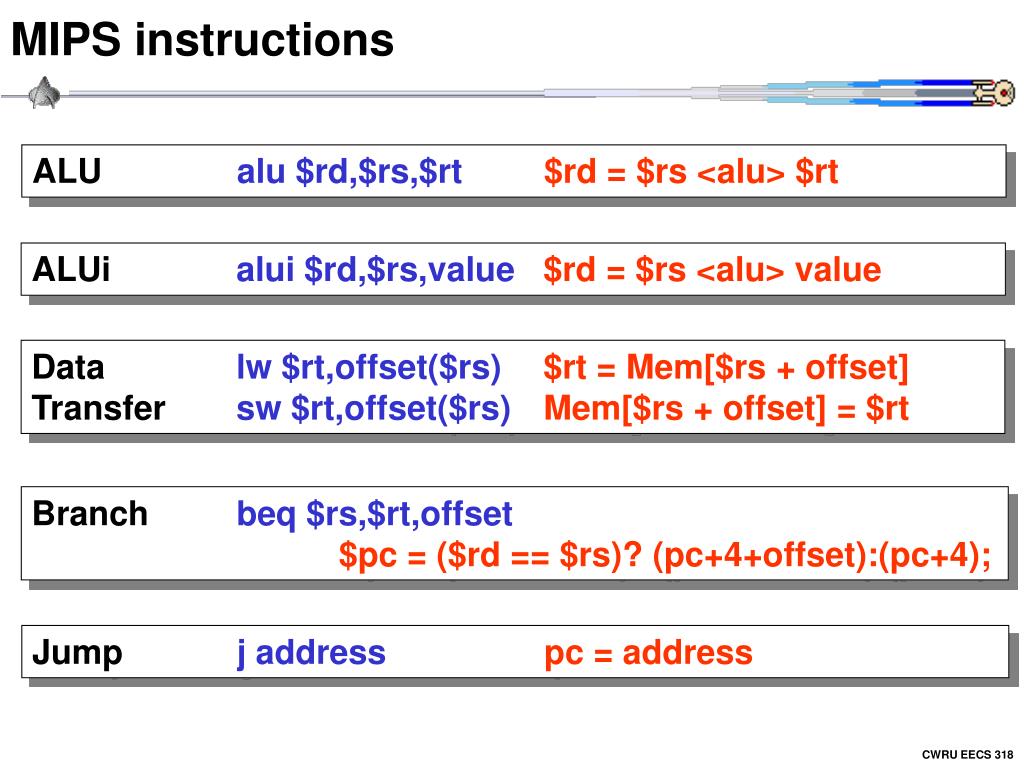 MIPS instructions

ALU alu \$rd,\$rs,\$rt \$rd = \$rs <alu> \$rt

ALUi alui \$rd,\$rs,value \$rd = \$rs <alu> value

Data Transfer lw \$rt,offset(\$rs) \$rt = Mem[\$rs + offset]
sw \$rt,offset(\$rs) Mem[\$rs + offset] = \$rt

Branch beq \$rs,\$rt,offset
\$pc = (\$rd == \$rs)? (pc+4+offset):(pc+4);

Jump j address pc = address

CWRU EECS 318